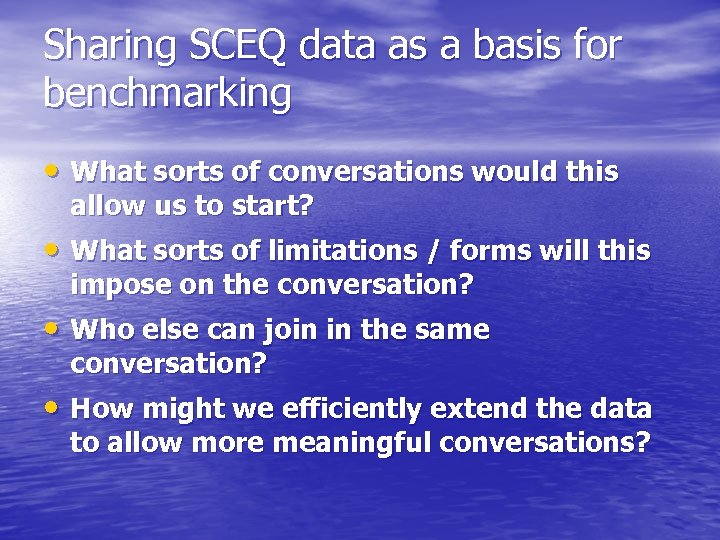 Sharing SCEQ data as a basis for benchmarking

• What sorts of conversations would this allow us to start?
• What sorts of limitations / forms will this impose on the conversation?
• Who else can join in the same conversation?
• How might we efficiently extend the data to allow more meaningful conversations?